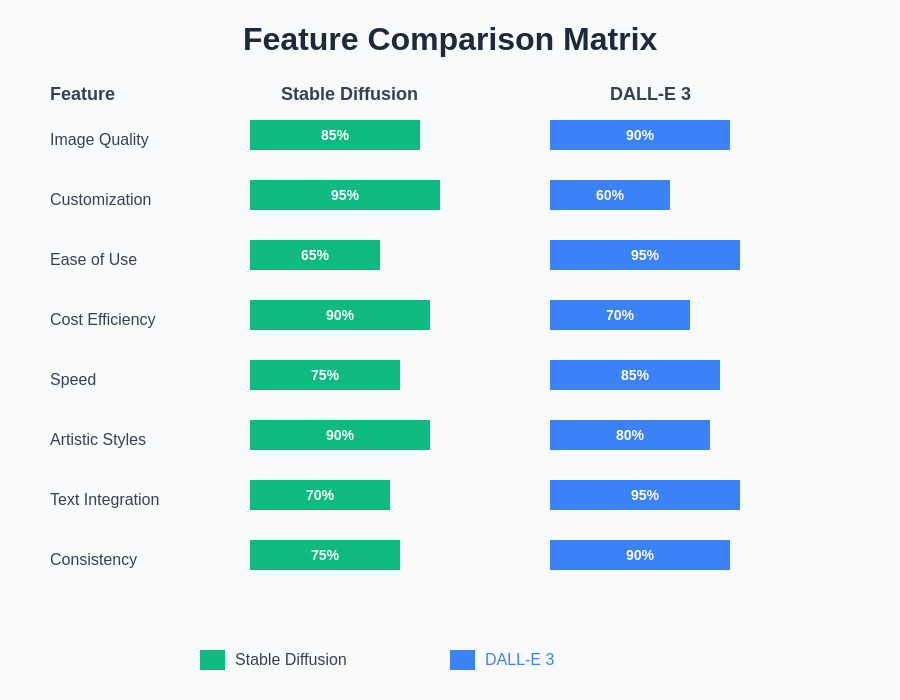 Feature Comparison Matrix

| Feature | Stable Diffusion | DALL-E 3 |
|---|---|---|
| Image Quality | 85% | 90% |
| Customization | 95% | 60% |
| Ease of Use | 65% | 95% |
| Cost Efficiency | 90% | 70% |
| Speed | 75% | 85% |
| Artistic Styles | 90% | 80% |
| Text Integration | 70% | 95% |
| Consistency | 75% | 90% |

Stable Diffusion
DALL-E 3